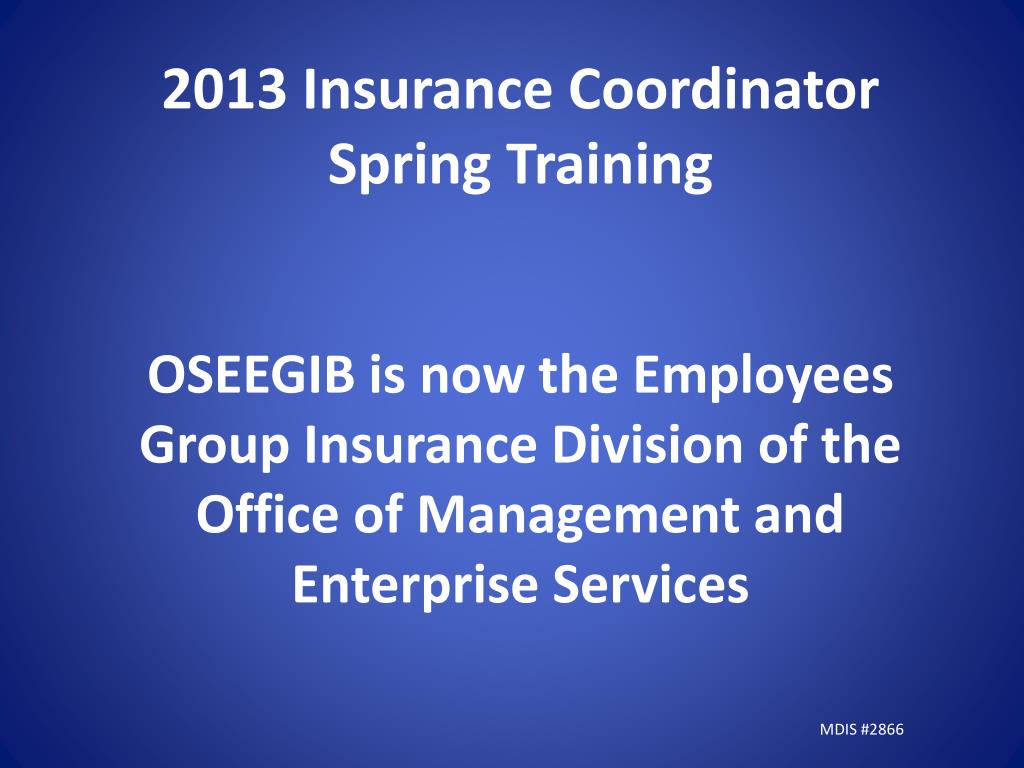 2013 Insurance Coordinator Spring Training

OSEEGIB is now the Employees Group Insurance Division of the Office of Management and Enterprise Services

MDIS #2866